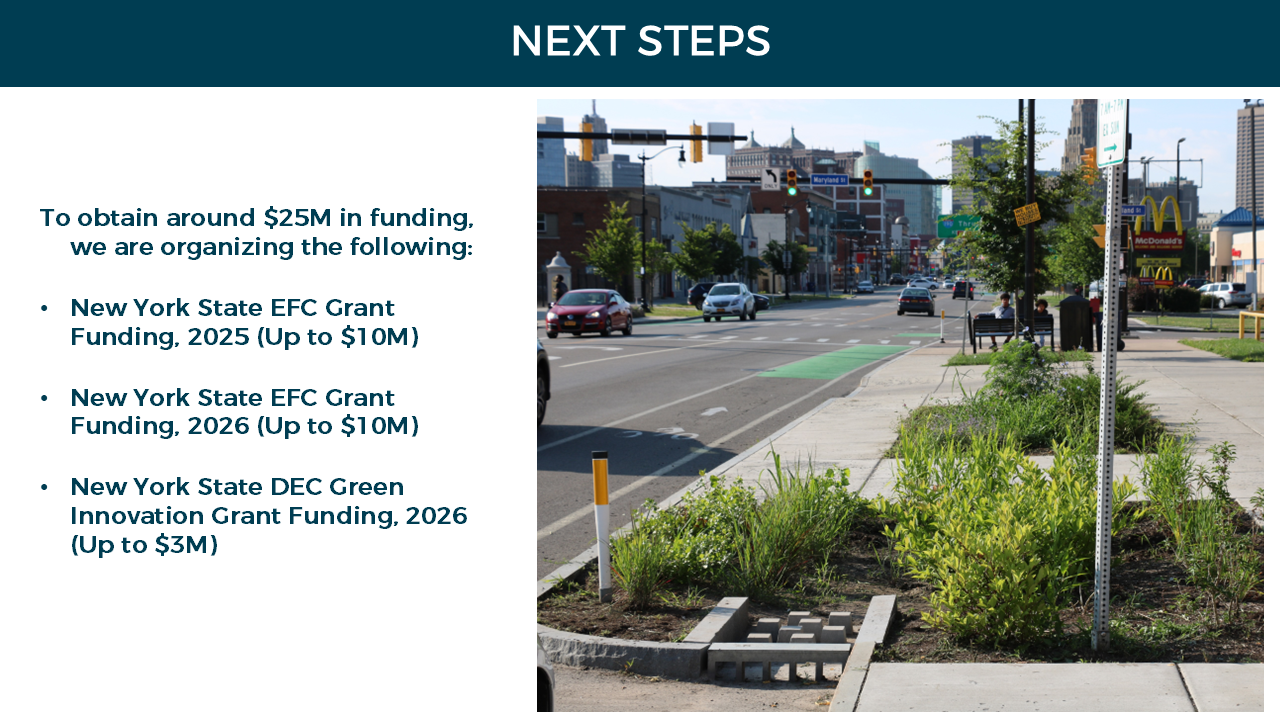 NEXT STEPS

To obtain around \$25M in funding, we are organizing the following:

• New York State EFC Grant Funding, 2025 (Up to \$10M)

• New York State EFC Grant Funding, 2026 (Up to \$10M)

• New York State DEC Green Innovation Grant Funding, 2026 (Up to \$3M)

Maryland St

McDonald's